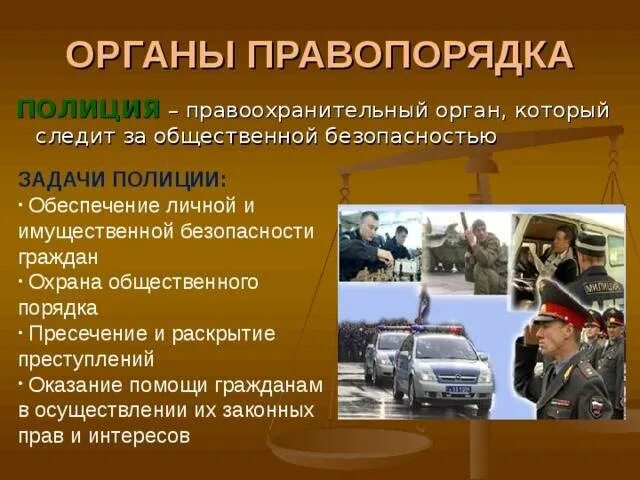 ОРГАНЫ ПРАВОПОРЯДКА

ПОЛИЦИЯ – правоохранительный орган, который следит за общественной безопасностью

ЗАДАЧИ ПОЛИЦИИ:
· Обеспечение личной и имущественной безопасности граждан
· Охрана общественного порядка
· Пресечение и раскрытие преступлений
· Оказание помощи гражданам в осуществлении их законных прав и интересов

МИЛИЦИЯ